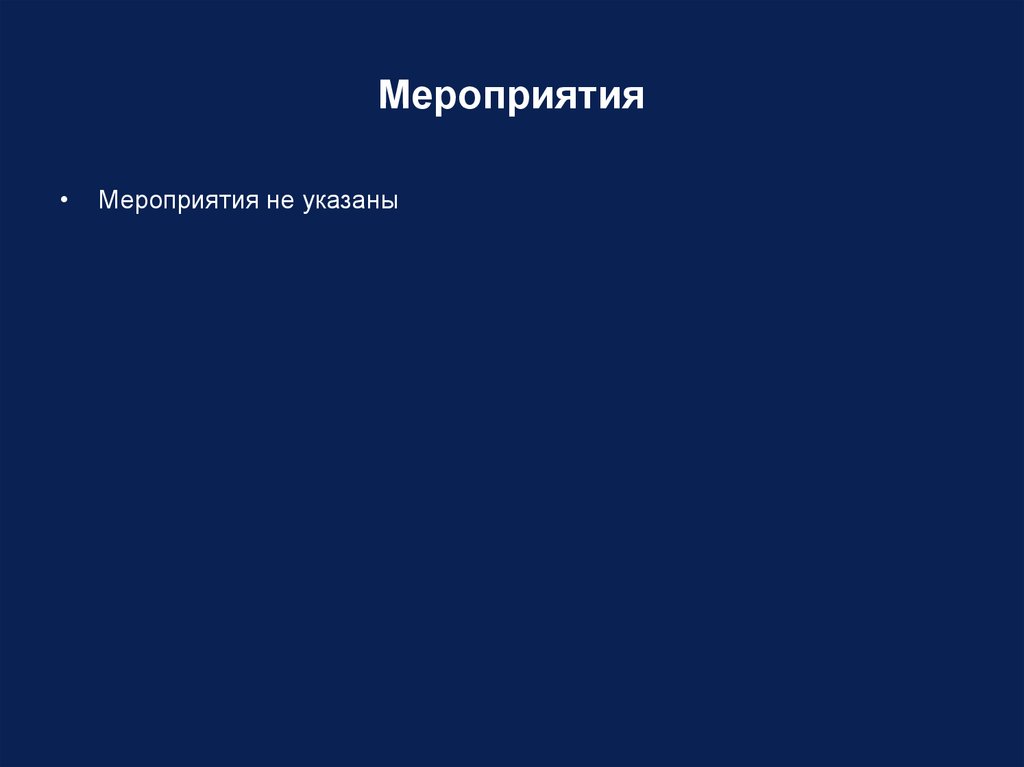 Мероприятия

• Мероприятия не указаны